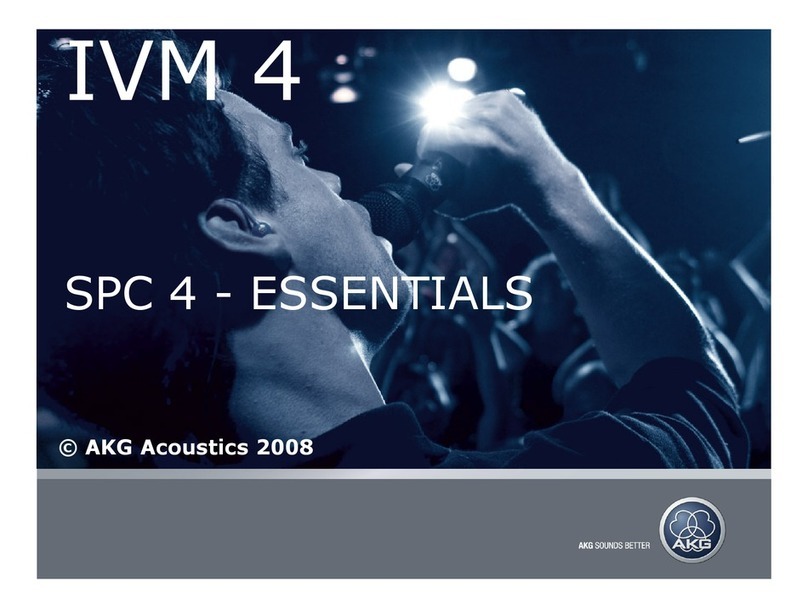 IVM 4

SPC 4 - ESSENTIALS

© AKG Acoustics 2008

AKG SOUNDS BETTER

AKG